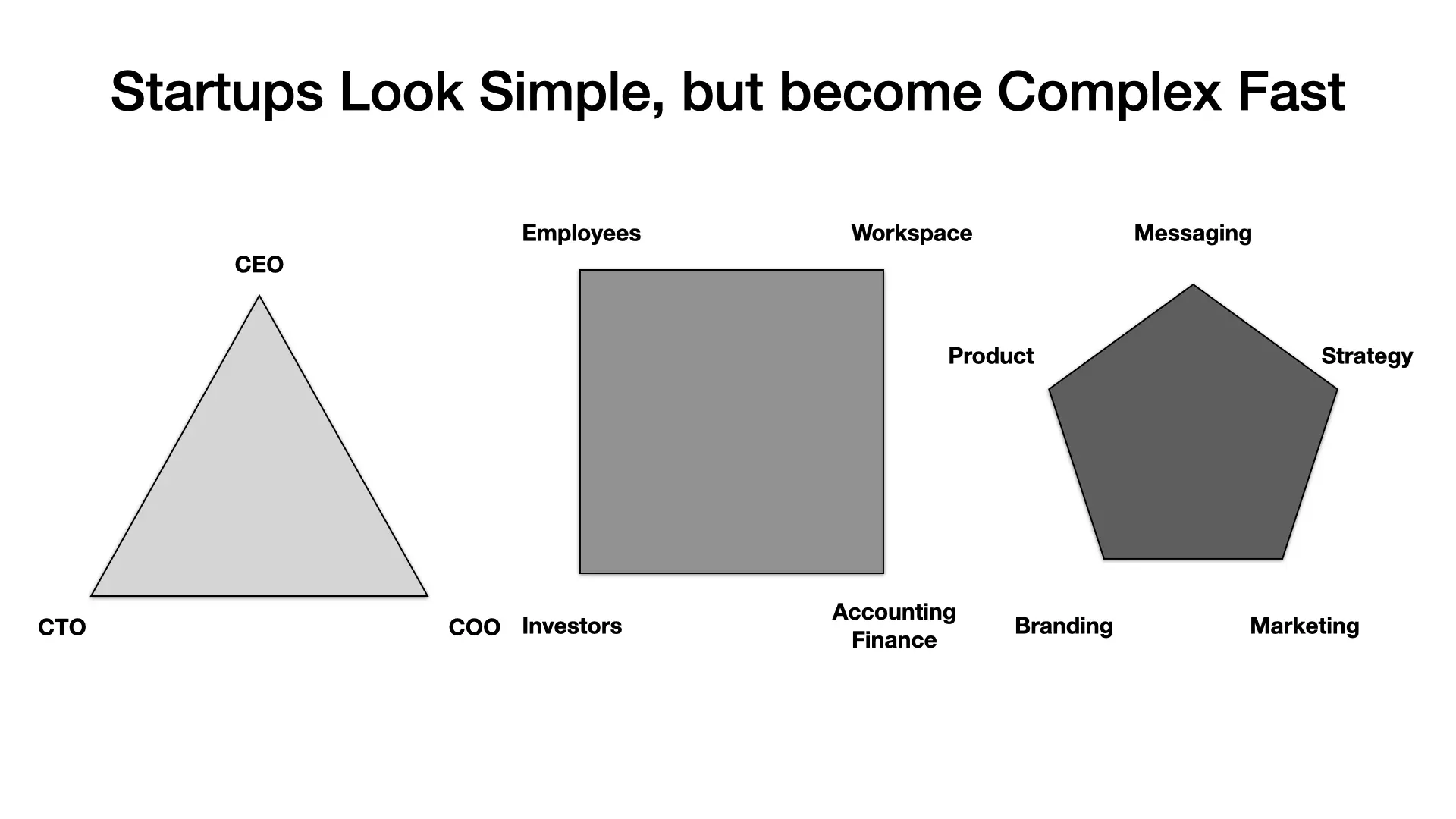 Startups Look Simple, but become Complex Fast

CEO

CTO

COO

Employees

Workspace

Investors

Accounting
Finance

Messaging

Product

Strategy

Branding

Marketing